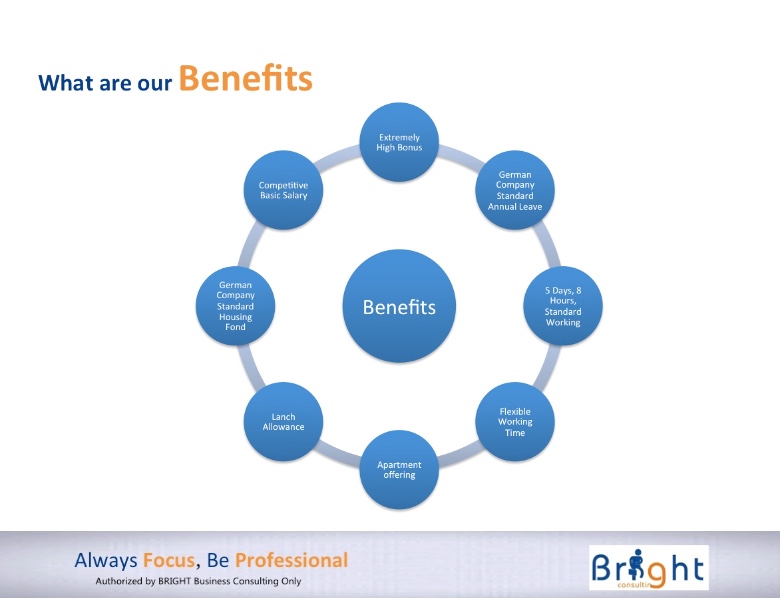 What are our Benefits

Benefits

Extremely High Bonus

German Company Standard Annual Leave

5 Days, 8 Hours, Standard Working

Flexible Working Time

Apartment offering

Lanch Allowance

German Company Standard Housing Fond

Competitive Basic Salary

Always Focus, Be Professional
Authorized by BRIGHT Business Consulting Only

Bright
consultin